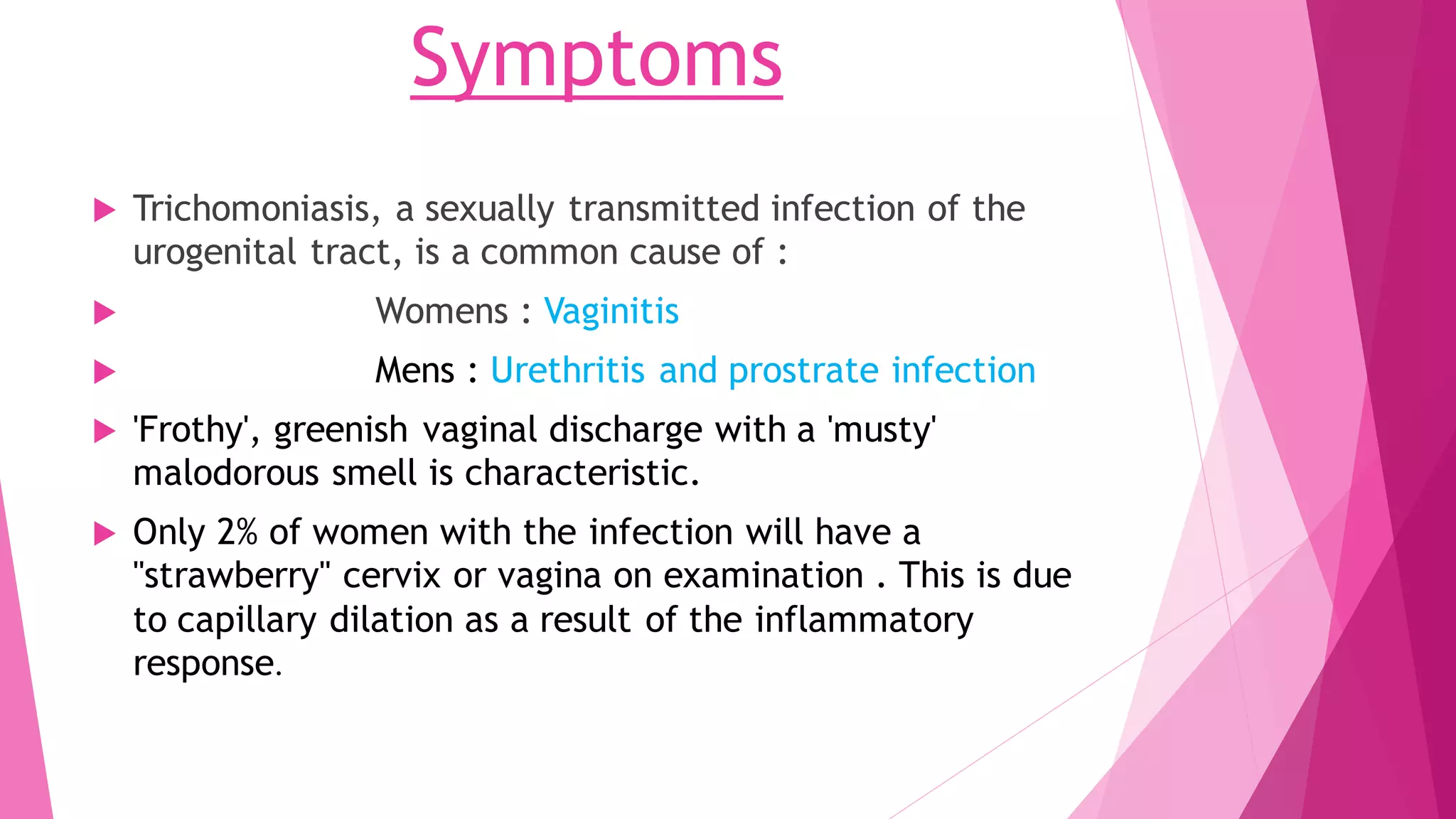 Symptoms

Trichomoniasis, a sexually transmitted infection of the urogenital tract, is a common cause of :

Womens : Vaginitis

Mens : Urethritis and prostrate infection

'Frothy', greenish vaginal discharge with a 'musty' malodorous smell is characteristic.

Only 2% of women with the infection will have a "strawberry" cervix or vagina on examination . This is due to capillary dilation as a result of the inflammatory response.